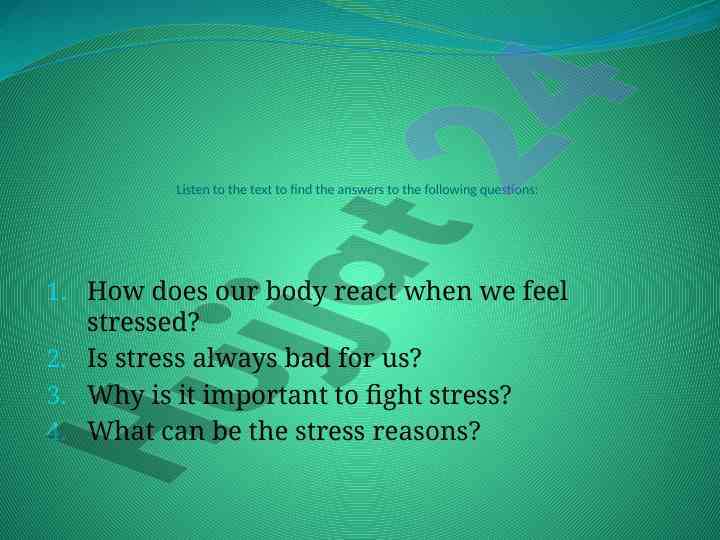 Hujjat 24

Listen to the text to find the answers to the following questions:

1. How does our body react when we feel stressed?
2. Is stress always bad for us?
3. Why is it important to fight stress?
4. What can be the stress reasons?